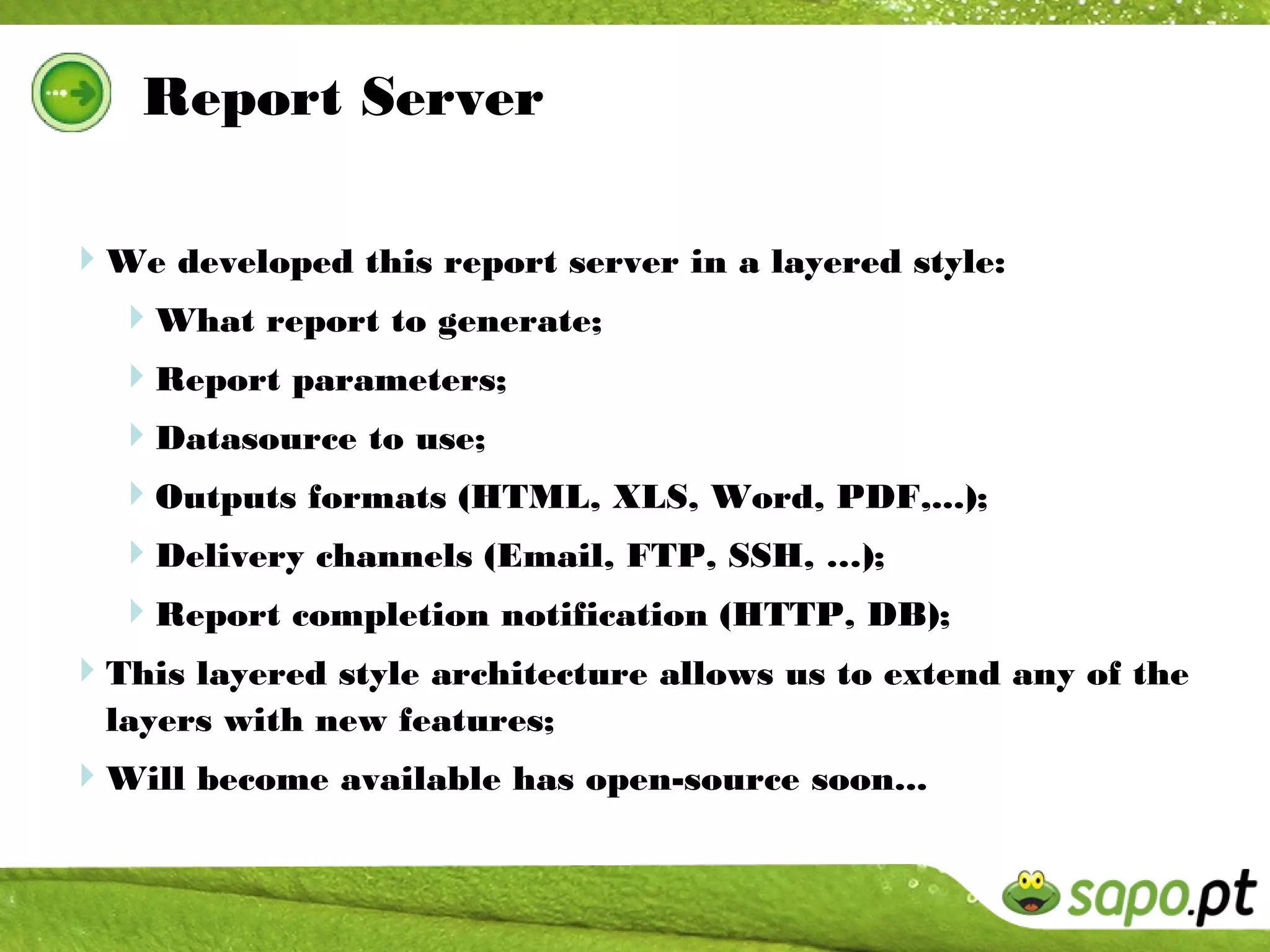 Report Server

We developed this report server in a layered style:

What report to generate;

Report parameters;

Datasource to use;

Outputs formats (HTML, XLS, Word, PDF,…);

Delivery channels (Email, FTP, SSH, …);

Report completion notification (HTTP, DB);

This layered style architecture allows us to extend any of the layers with new features;

Will become available has open-source soon…

sapo.pt